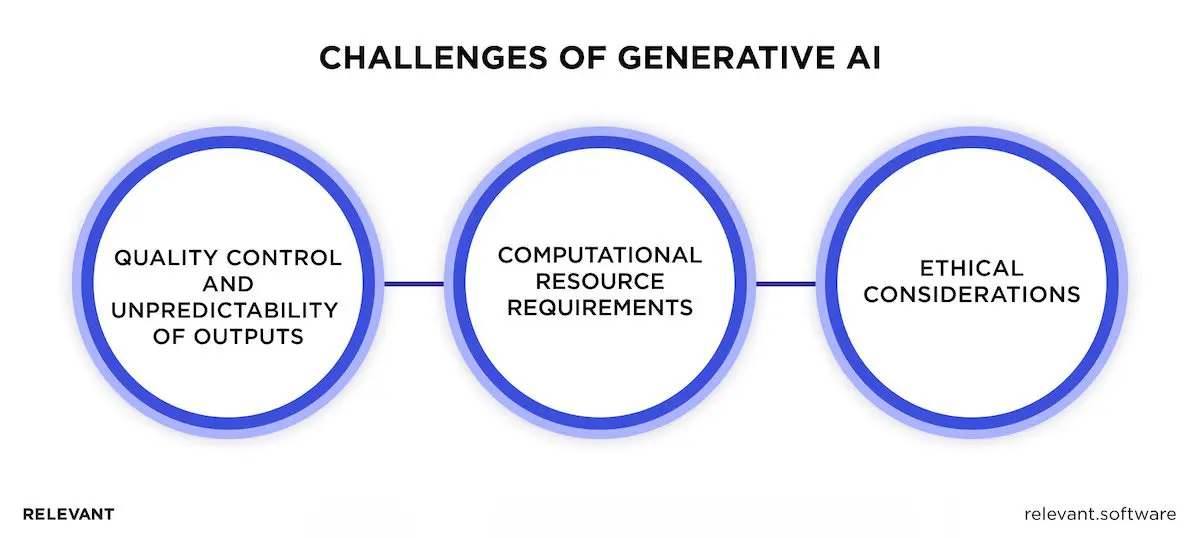 CHALLENGES OF GENERATIVE AI

QUALITY CONTROL AND UNPREDICTABILITY OF OUTPUTS

COMPUTATIONAL RESOURCE REQUIREMENTS

ETHICAL CONSIDERATIONS

RELEVANT

relevant.software